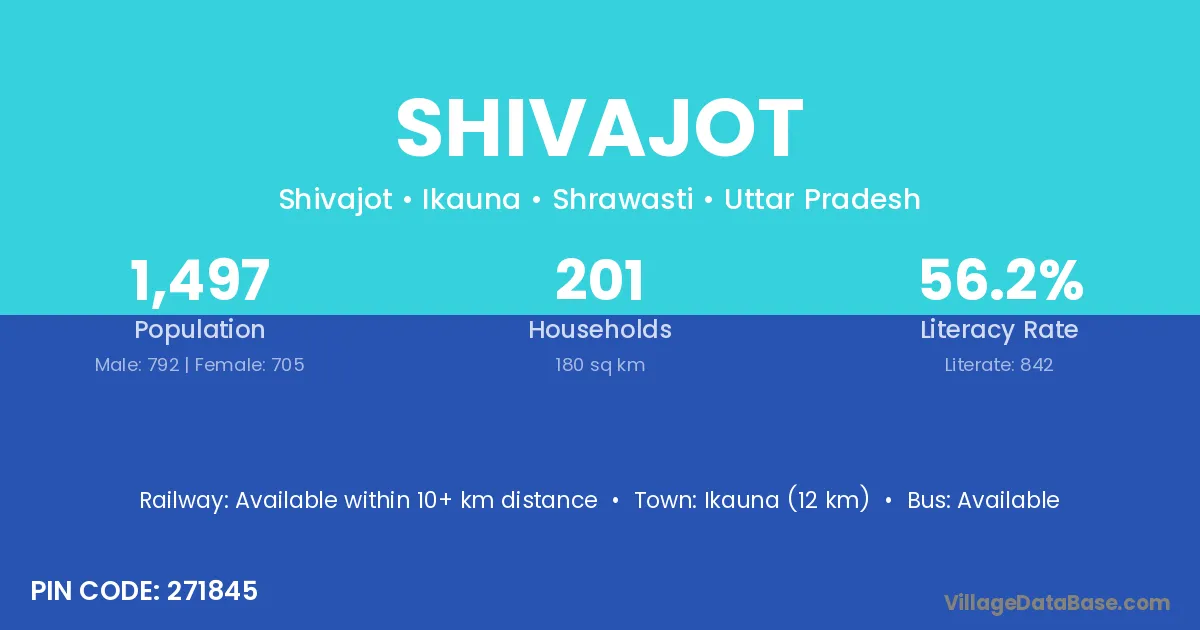 SHIVAJOT

Shivajot • Ikauna • Shrawasti • Uttar Pradesh

1,497
Population
Male: 792 | Female: 705

201
Households
180 sq km

56.2%
Literacy Rate
Literate: 842

Railway: Available within 10+ km distance • Town: Ikauna (12 km) • Bus: Available

PIN CODE: 271845

VillageDataBase.com